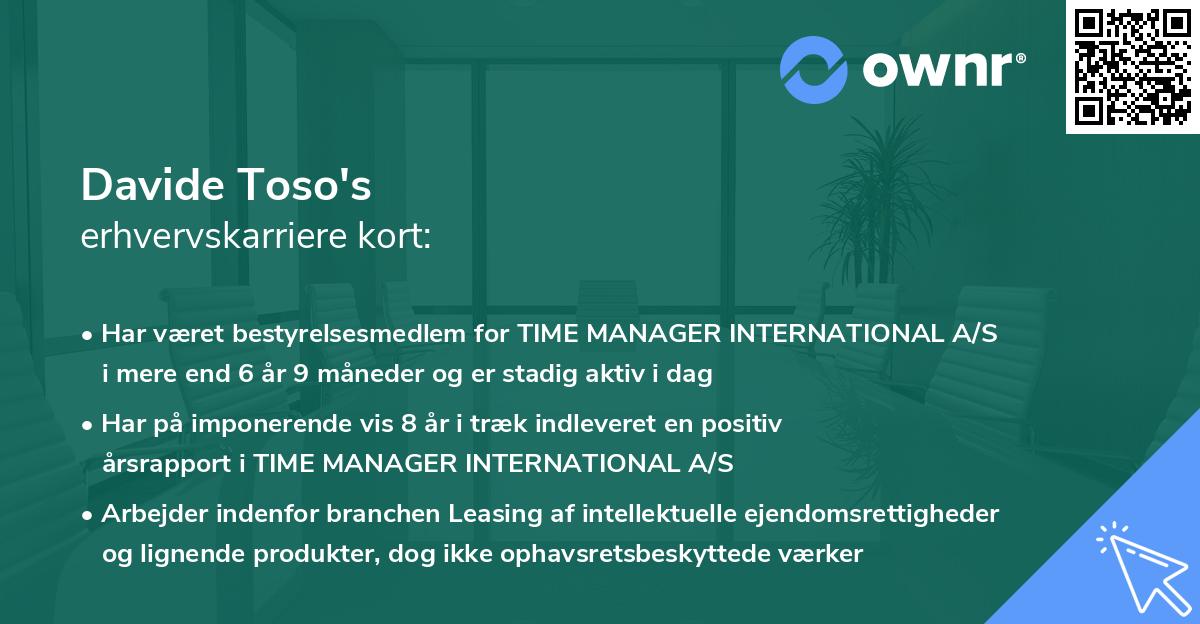 ownr®

Davide Toso's
erhvervskarriere kort:

• Har været bestyrelsesmedlem for TIME MANAGER INTERNATIONAL A/S i mere end 6 år 9 måneder og er stadig aktiv i dag

• Har på imponerende vis 8 år i træk indleveret en positiv årsrapport i TIME MANAGER INTERNATIONAL A/S

• Arbejder indenfor branchen Leasing af intellektuelle ejendomsrettigheder og lignende produkter, dog ikke ophavsretsbeskyttede værker